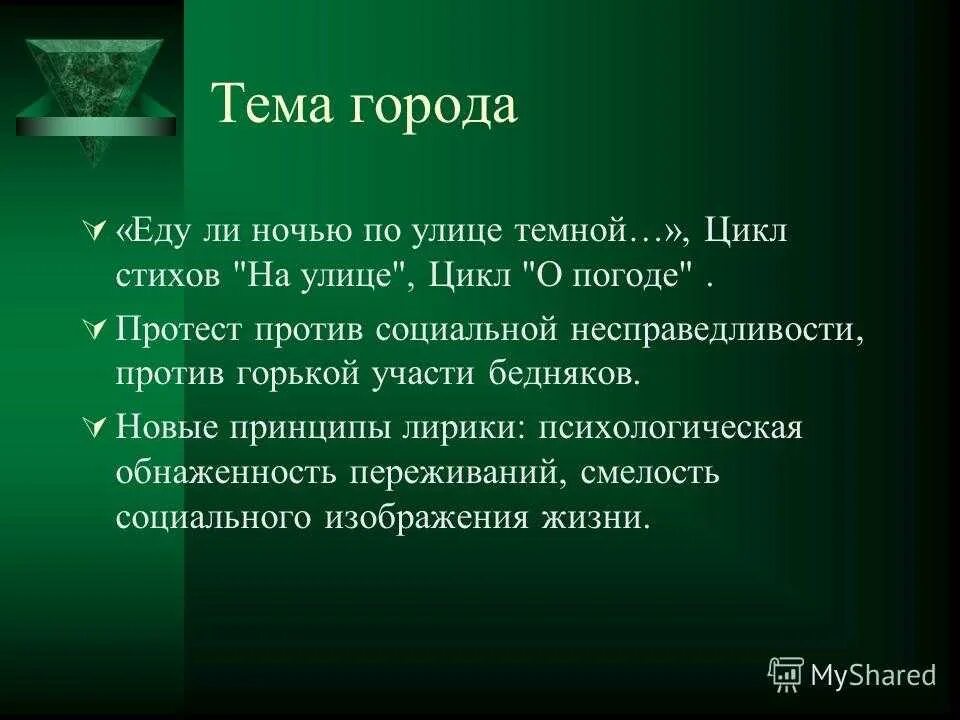 Тема города

«Еду ли ночью по улице темной…», Цикл стихов "На улице", Цикл "О погоде" .

Протест против социальной несправедливости, против горькой участи бедняков.

Новые принципы лирики: психологическая обнаженность переживаний, смелость социального изображения жизни.

MyShared